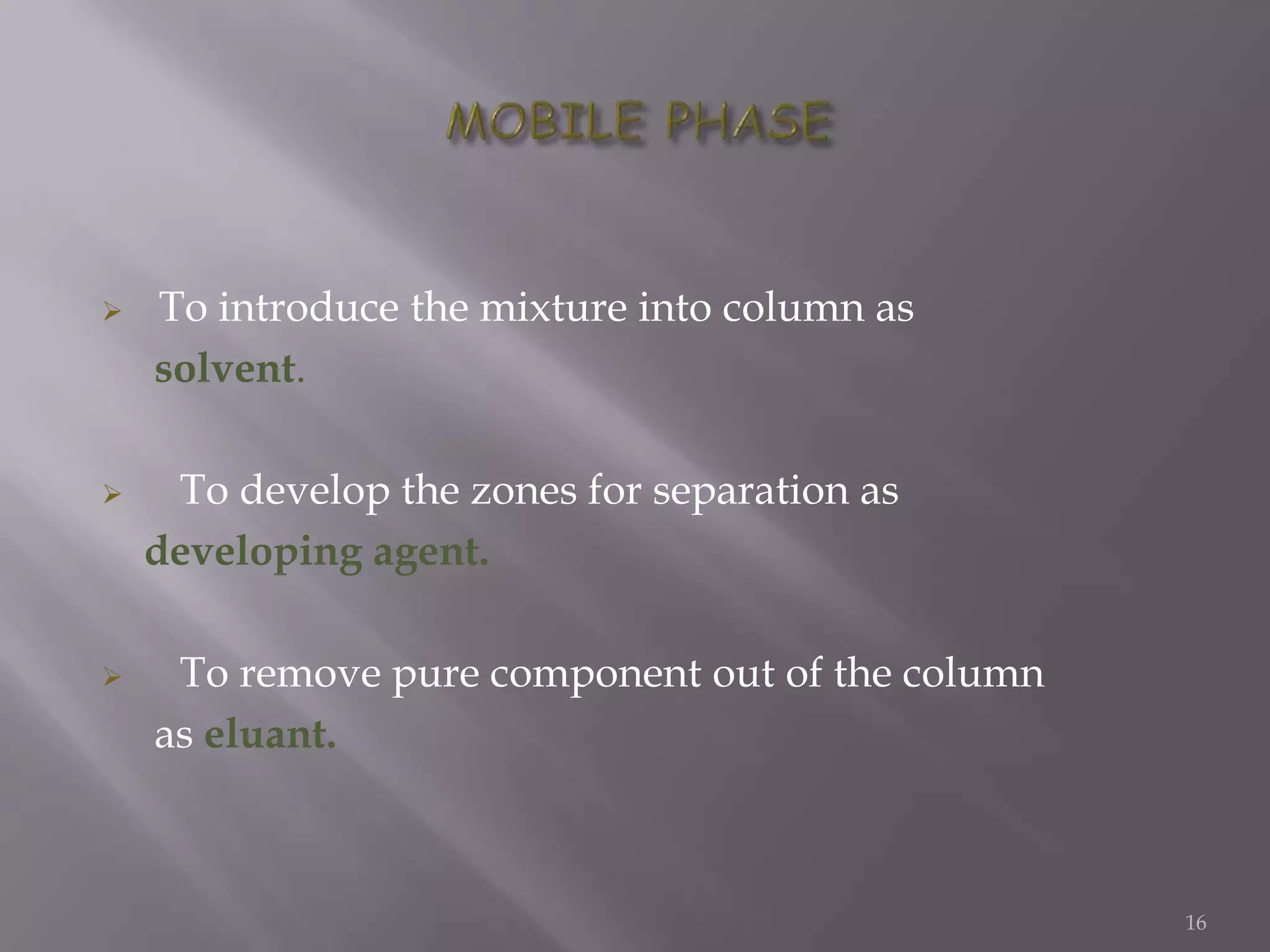 MOBILE PHASE

➢ To introduce the mixture into column as solvent.

➢ To develop the zones for separation as developing agent.

➢ To remove pure component out of the column as eluant.

16